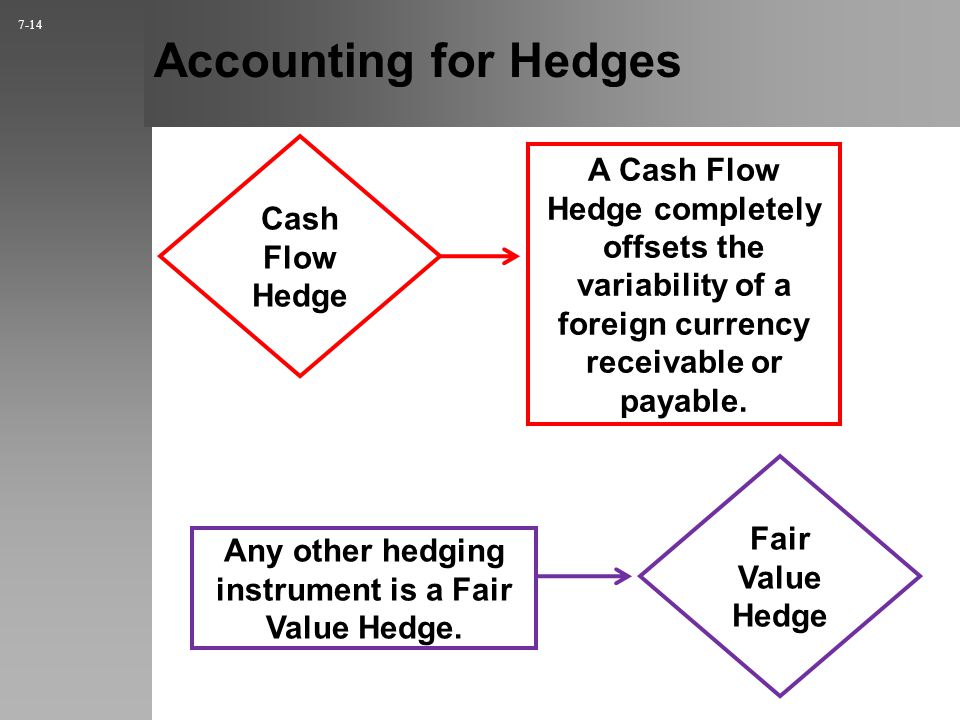 7-14

Accounting for Hedges

Cash Flow Hedge

A Cash Flow Hedge completely offsets the variability of a foreign currency receivable or payable.

Any other hedging instrument is a Fair Value Hedge.

Fair Value Hedge